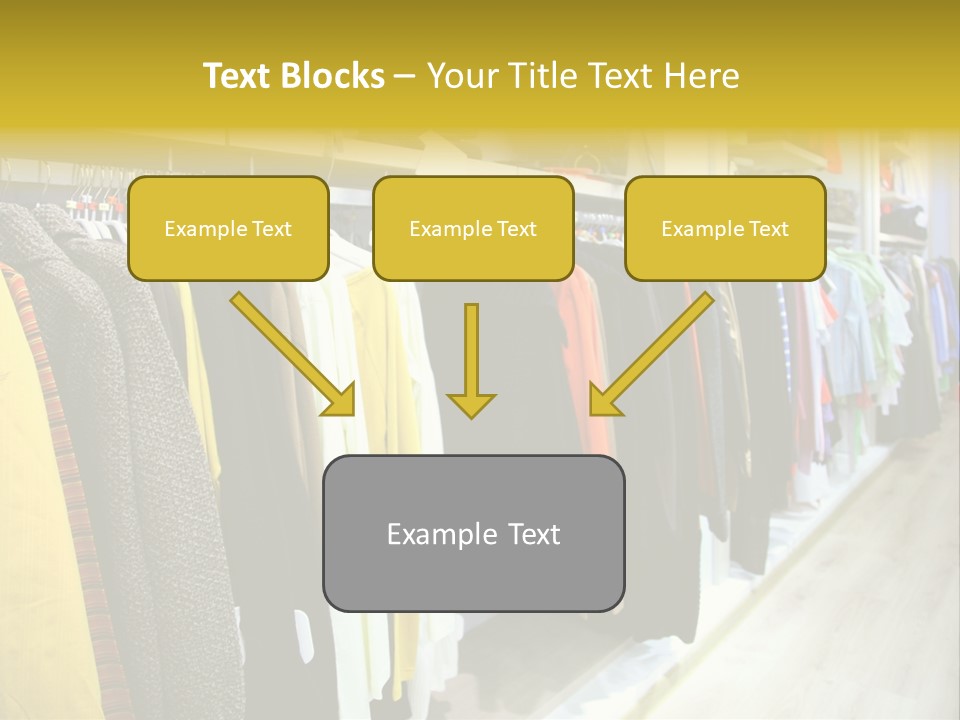 Text Blocks – Your Title Text Here

Example Text

Example Text

Example Text

Example Text